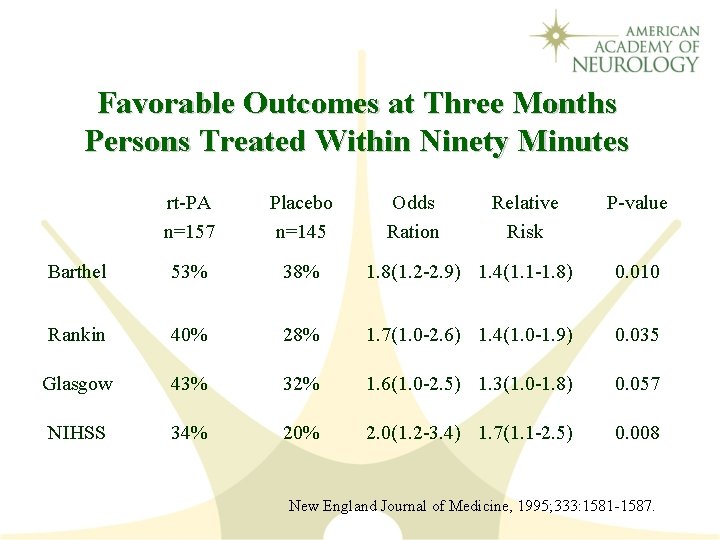 AMERICAN ACADEMY OF NEUROLOGY

Favorable Outcomes at Three Months
Persons Treated Within Ninety Minutes

| | rt-PA n=157 | Placebo n=145 | Odds Ration | Relative Risk | P-value |
|---|---|---|---|---|---|
| Barthel | 53% | 38% | 1.8(1.2-2.9) | 1.4(1.1-1.8) | 0.010 |
| Rankin | 40% | 28% | 1.7(1.0-2.6) | 1.4(1.0-1.9) | 0.035 |
| Glasgow | 43% | 32% | 1.6(1.0-2.5) | 1.3(1.0-1.8) | 0.057 |
| NIHSS | 34% | 20% | 2.0(1.2-3.4) | 1.7(1.1-2.5) | 0.008 |

New England Journal of Medicine, 1995;333:1581-1587.